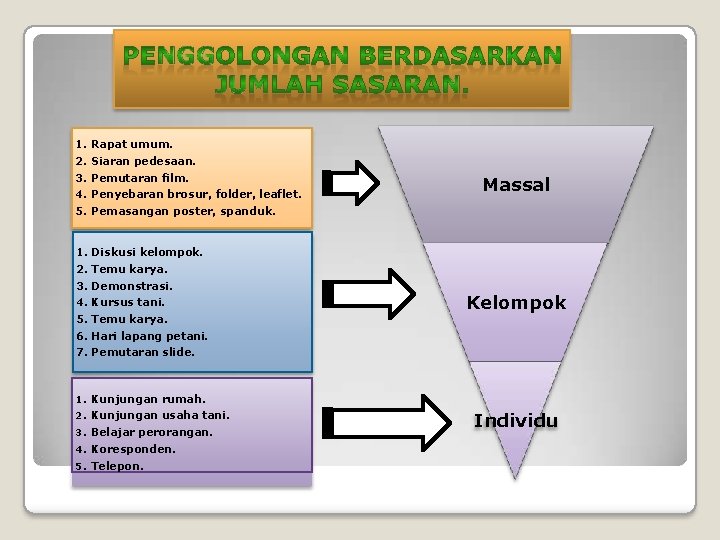 PENGGOLONGAN BERDASARKAN JUMLAH SASARAN.

1. Rapat umum.
2. Siaran pedesaan.
3. Pemutaran film.
4. Penyebaran brosur, folder, leaflet.
5. Pemasangan poster, spanduk.

Massal

1. Diskusi kelompok.
2. Temu karya.
3. Demonstrasi.
4. Kursus tani.
5. Temu karya.
6. Hari lapang petani.
7. Pemutaran slide.

Kelompok

1. Kunjungan rumah.
2. Kunjungan usaha tani.
3. Belajar perorangan.
4. Koresponden.
5. Telepon.

Individu